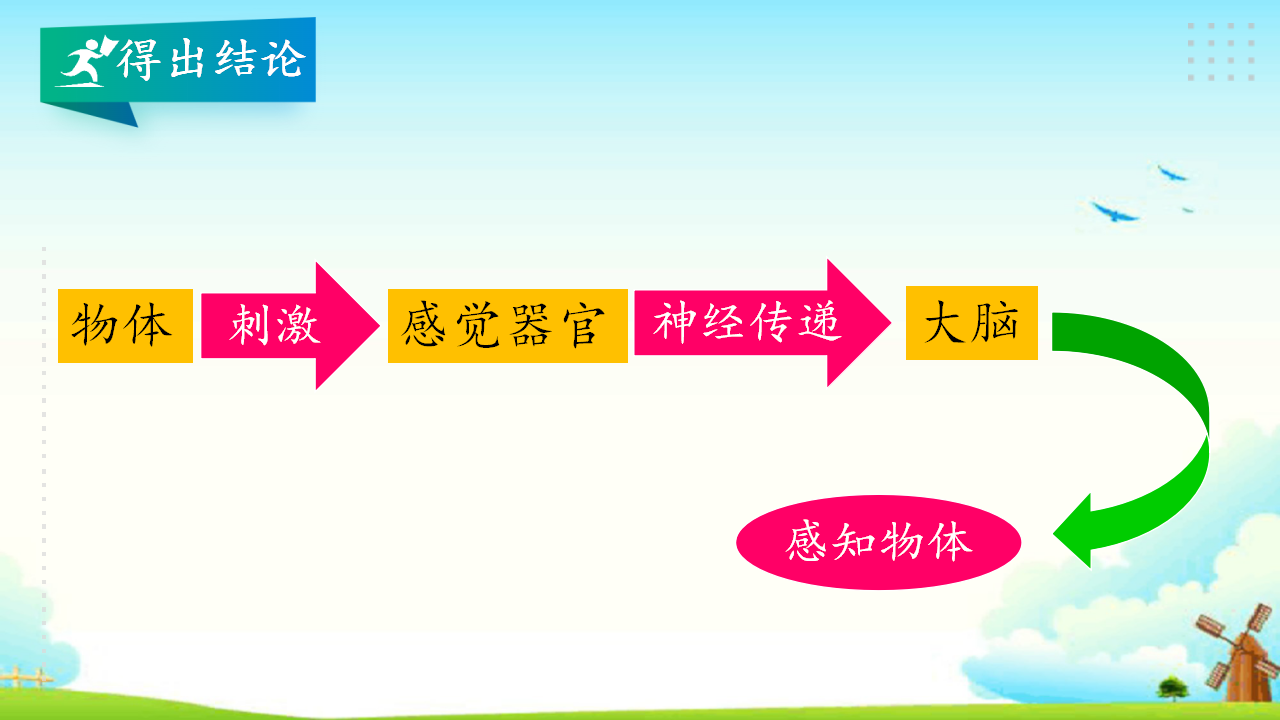 得出结论

物体

刺激

感觉器官

神经传递

大脑

感知物体